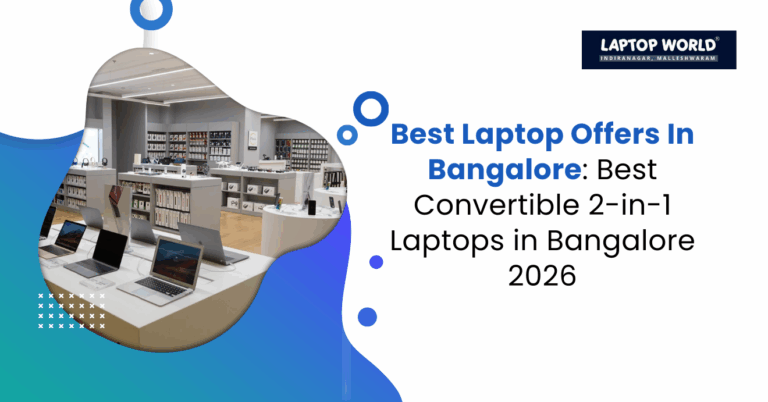 LAPTOP WORLD®
INDIRANAGAR, MALLESHWARAM

Best Laptop Offers In Bangalore: Best Convertible 2-in-1 Laptops in Bangalore 2026